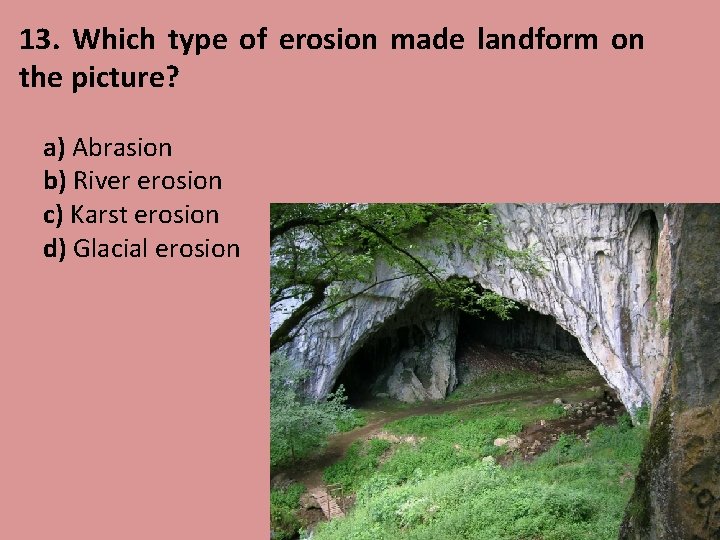 13. Which type of erosion made landform on the picture?

a) Abrasion
b) River erosion
c) Karst erosion
d) Glacial erosion